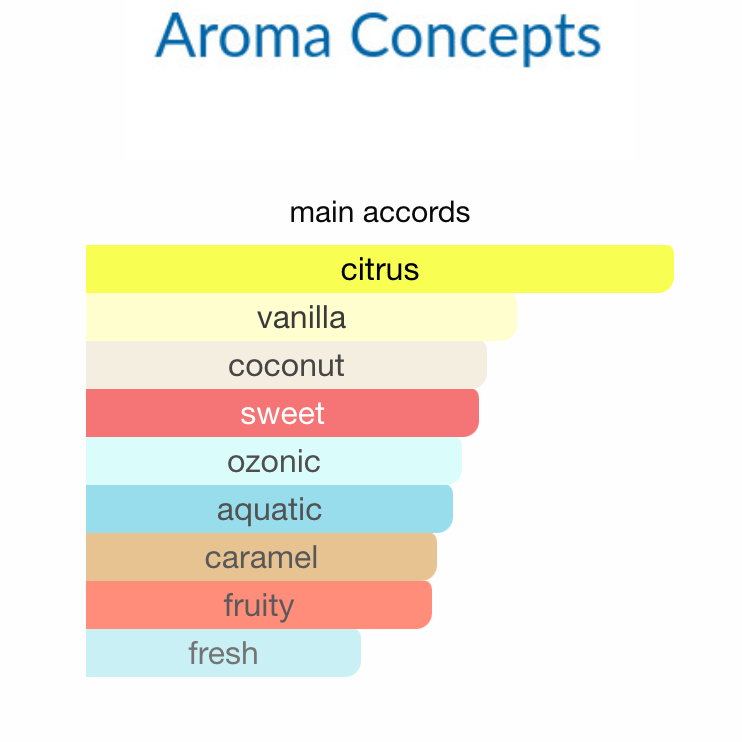 Aroma Concepts

main accords

citrus

vanilla

coconut

sweet

ozonic

aquatic

caramel

fruity

fresh